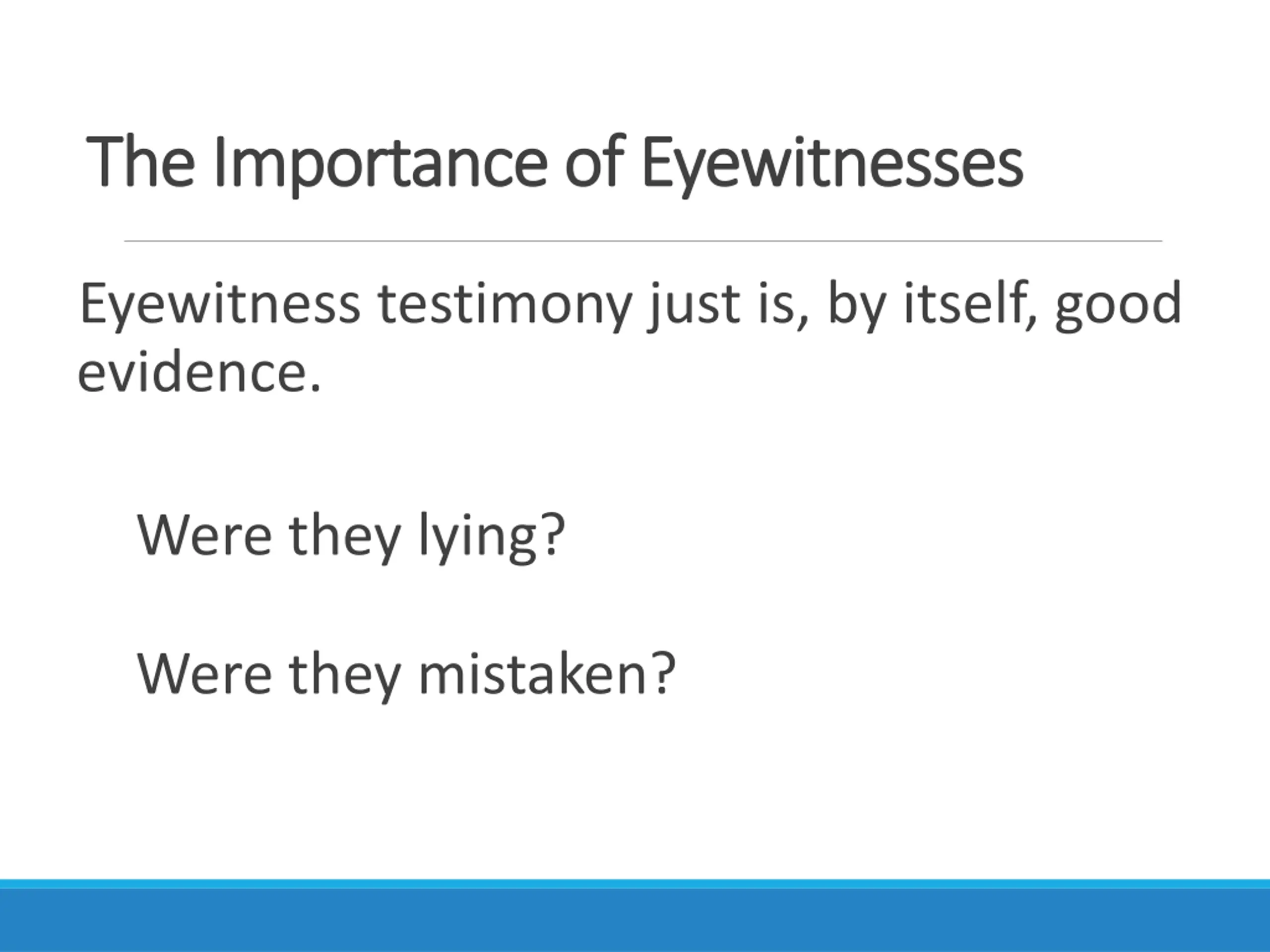 The Importance of Eyewitnesses

Eyewitness testimony just is, by itself, good evidence.

Were they lying?

Were they mistaken?